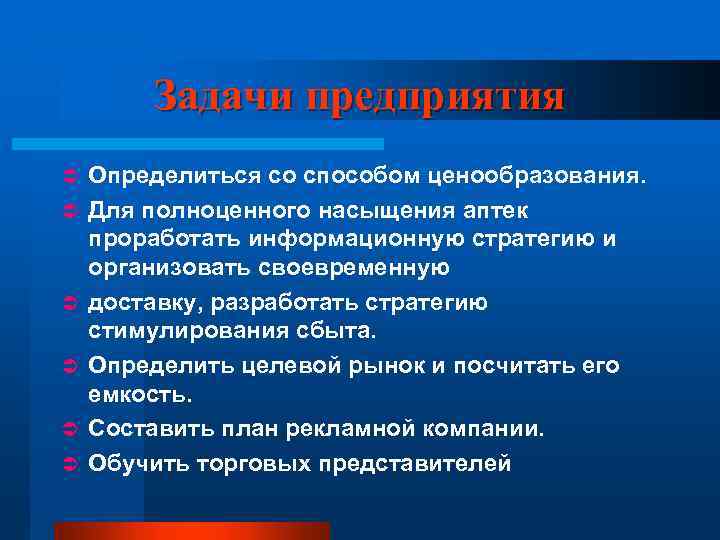 Задачи предприятия

Определиться со способом ценообразования.

Для полноценного насыщения аптек проработать информационную стратегию и организовать своевременную

доставку, разработать стратегию стимулирования сбыта.

Определить целевой рынок и посчитать его емкость.

Составить план рекламной компании.

Обучить торговых представителей